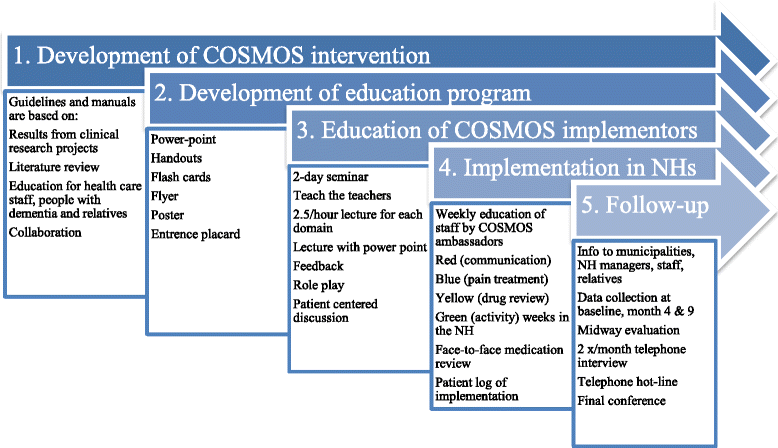 1. Development of COSMOS intervention

Guidelines and manuals are based on:
Results from clinical research projects
Literature review
Education for health care staff, people with dementia and relatives
Collaboration

2. Development of education program

Power-point
Handouts
Flash cards
Flyer
Poster
Entrence placard

3. Education of COSMOS implementors

2-day seminar
Teach the teachers
2.5/hour lecture for each domain
Lecture with power point
Feedback
Role play
Patient centered discussion

4. Implementation in NHs

Weekly education of staff by COSMOS ambassadors
Red (communication)
Blue (pain treatment)
Yellow (drug review)
Green (activity) weeks in the NH
Face-to-face medication review
Patient log of implementation

5. Follow-up

Info to municipalities, NH managers, staff, relatives
Data collection at baseline, month 4 & 9
Midway evaluation
2 x/month telephone interview
Telephone hot-line
Final conference